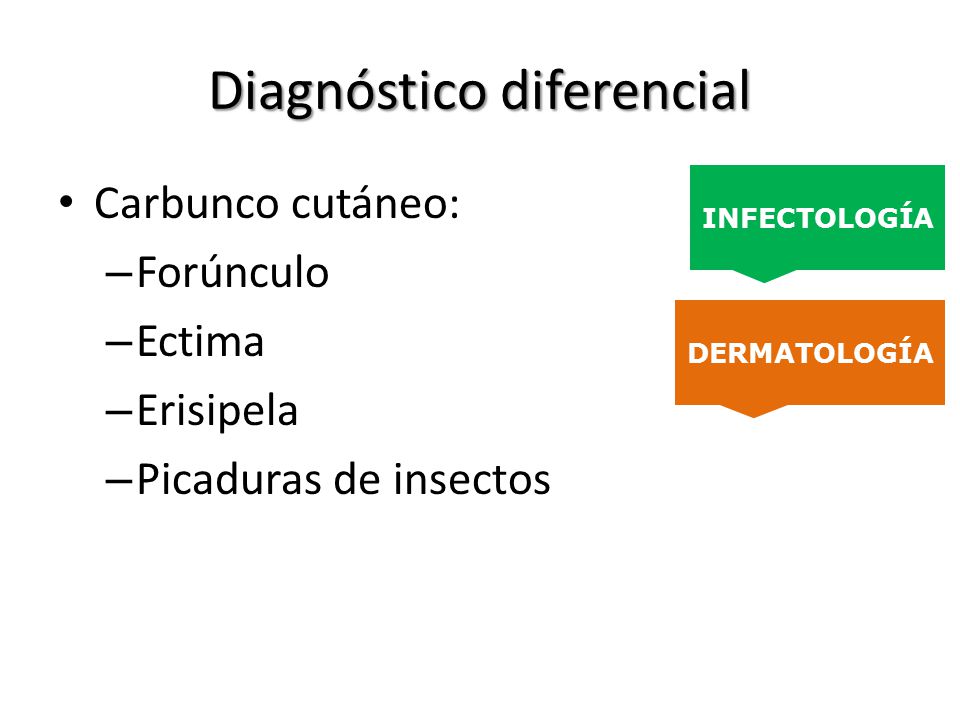 Diagnóstico diferencial

• Carbunco cutáneo:
– Forúnculo
– Ectima
– Erisipela
– Picaduras de insectos

INFECTOLOGÍA

DERMATOLOGÍA